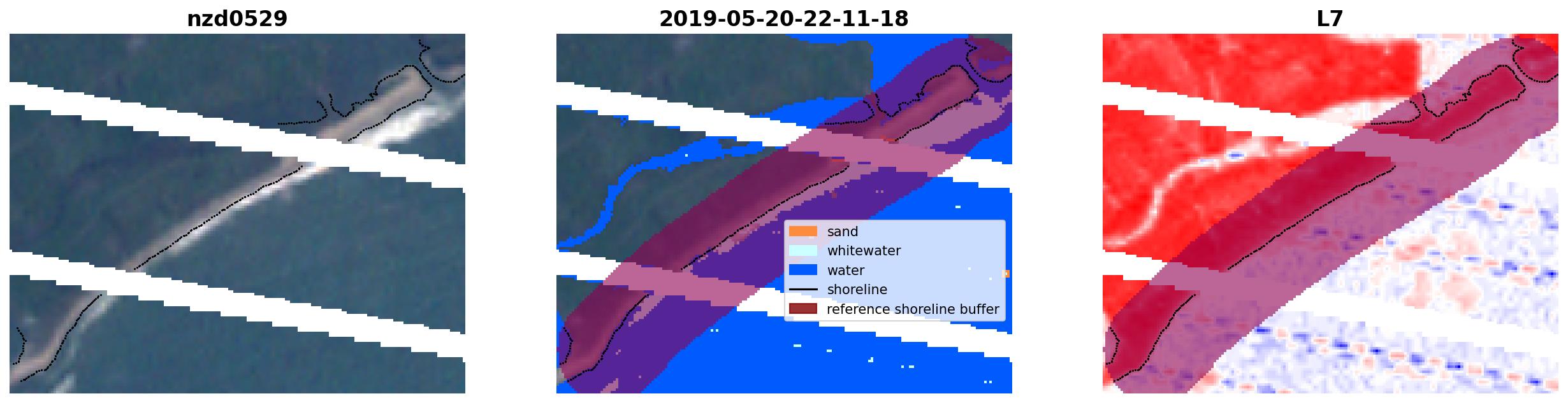 nzd0529

2019-05-20-22-11-18

sand
whitewater
water
shoreline
reference shoreline buffer

L7